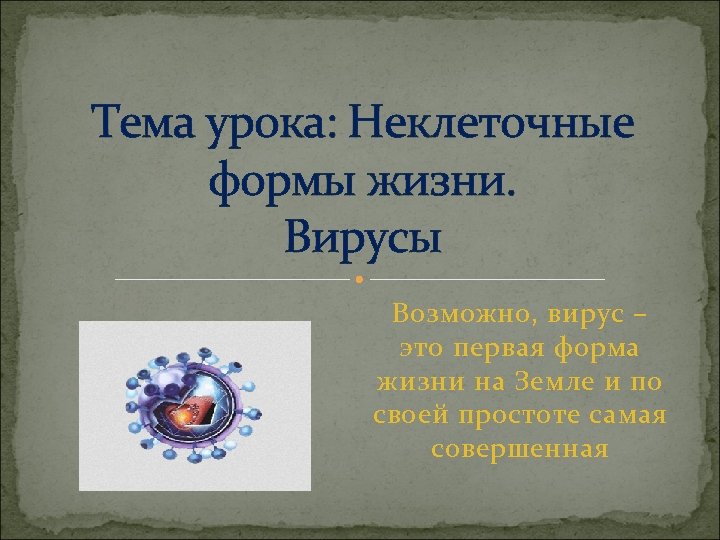 Тема урока: Неклеточные формы жизни.
Вирусы

Возможно, вирус – это первая форма жизни на Земле и по своей простоте самая совершенная